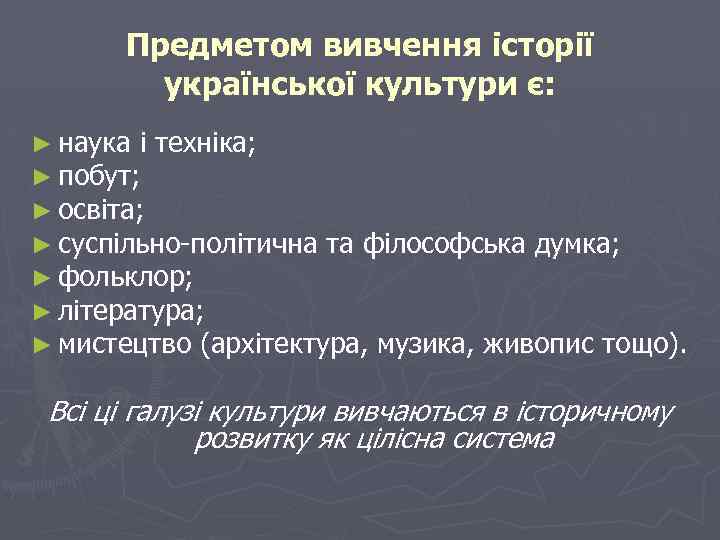 Предметом вивчення історії української культури є:

► наука і техніка;
► побут;
► освіта;
► суспільно-політична та філософська думка;
► фольклор;
► література;
► мистецтво (архітектура, музика, живопис тощо).

Всі ці галузі культури вивчаються в історичному розвитку як цілісна система